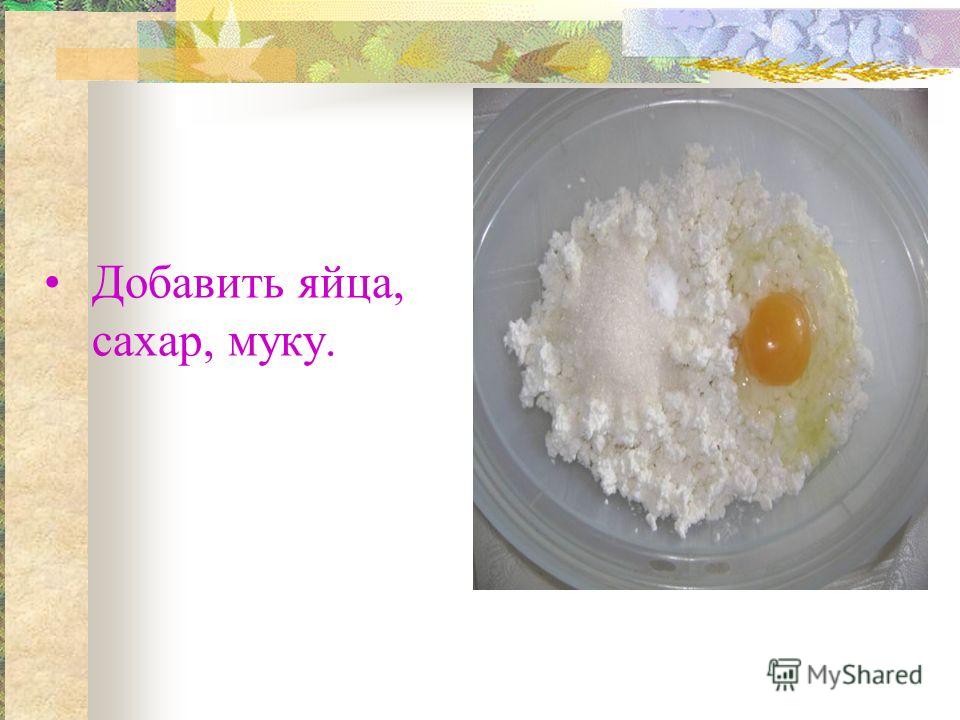 • Добавить яйца, сахар, муку.

MyShared